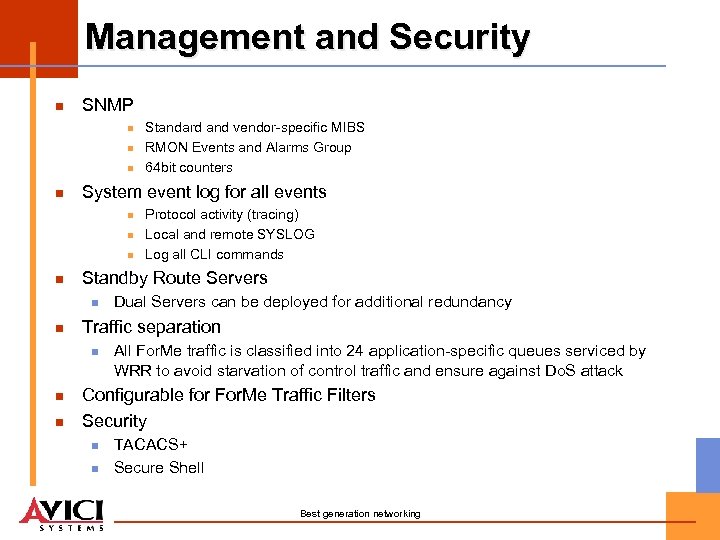 Management and Security

SNMP
Standard and vendor-specific MIBS
RMON Events and Alarms Group
64bit counters

System event log for all events
Protocol activity (tracing)
Local and remote SYSLOG
Log all CLI commands

Standby Route Servers
Dual Servers can be deployed for additional redundancy

Traffic separation
All ForMe traffic is classified into 24 application-specific queues serviced by WRR to avoid starvation of control traffic and ensure against DoS attack

Configurable for ForMe Traffic Filters

Security
TACACS+
Secure Shell

AVICI SYSTEMS

Best generation networking